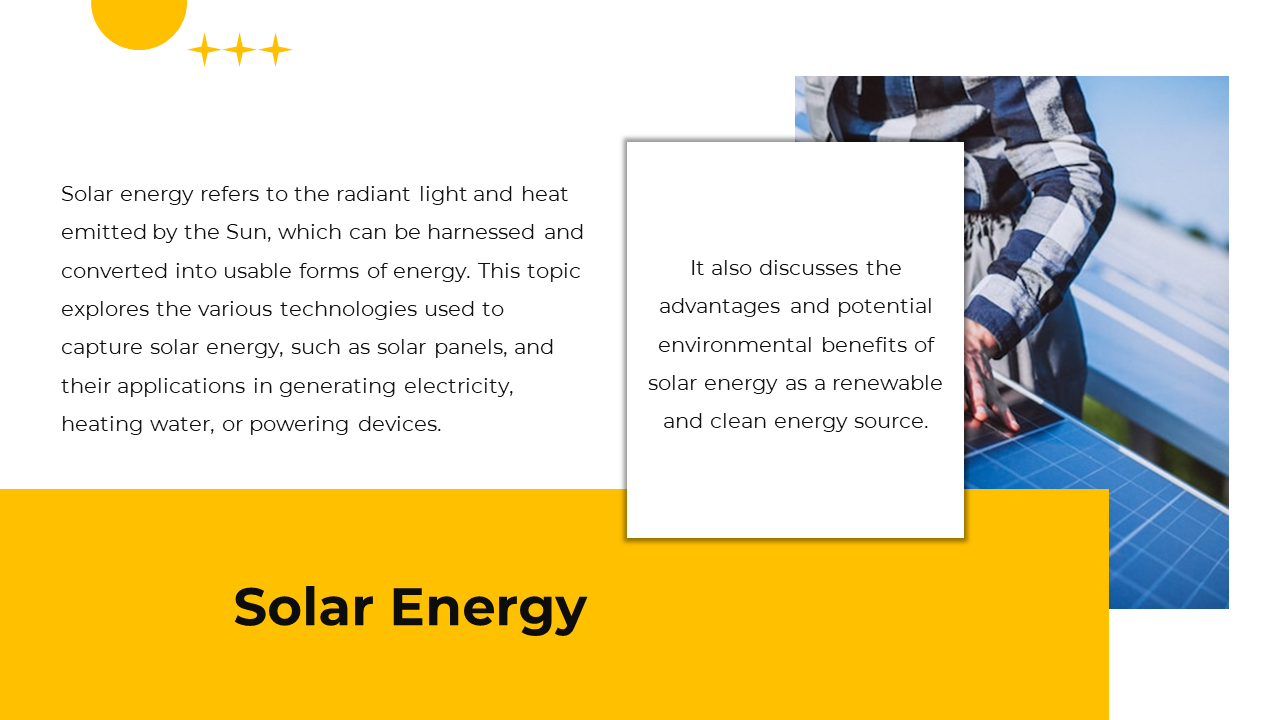 Solar energy refers to the radiant light and heat emitted by the Sun, which can be harnessed and converted into usable forms of energy. This topic explores the various technologies used to capture solar energy, such as solar panels, and their applications in generating electricity, heating water, or powering devices.

It also discusses the advantages and potential environmental benefits of solar energy as a renewable and clean energy source.

Solar Energy